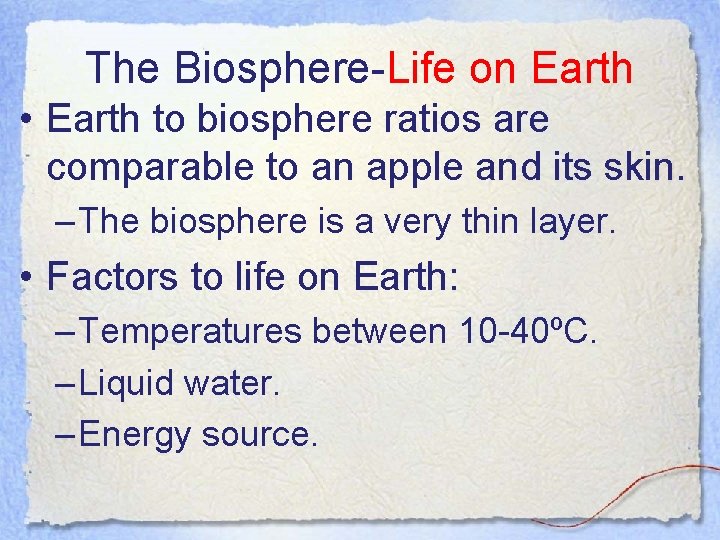 The Biosphere-Life on Earth

• Earth to biosphere ratios are comparable to an apple and its skin.
– The biosphere is a very thin layer.

• Factors to life on Earth:
– Temperatures between 10-40ºC.
– Liquid water.
– Energy source.